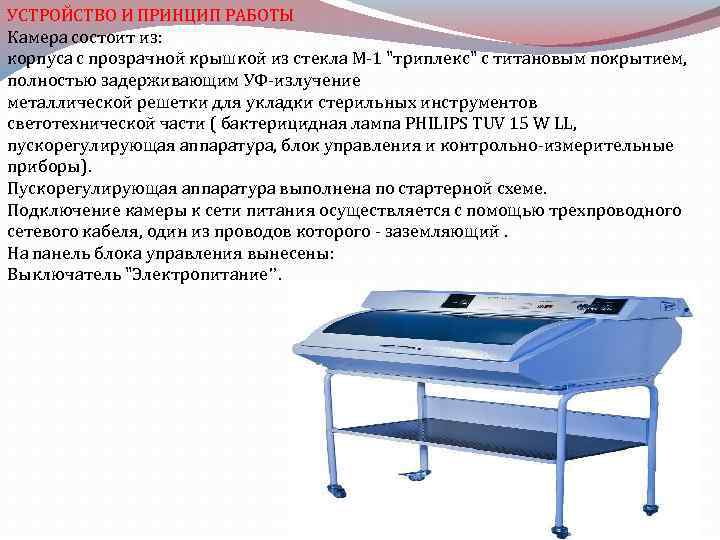 УСТРОЙСТВО И ПРИНЦИП РАБОТЫ
Камера состоит из:
корпуса с прозрачной крышкой из стекла М-1 "триплекс" с титановым покрытием, полностью задерживающим УФ-излучение
металлической решетки для укладки стерильных инструментов
светотехнической части ( бактерицидная лампа PHILIPS TUV 15 W LL, пускорегулирующая аппаратура, блок управления и контрольно-измерительные приборы).
Пускорегулирующая аппаратура выполнена по стартерной схеме.
Подключение камеры к сети питания осуществляется с помощью трехпроводного сетевого кабеля, один из проводов которого - заземляющий .
На панель блока управления вынесены:
Выключатель "Электропитание".